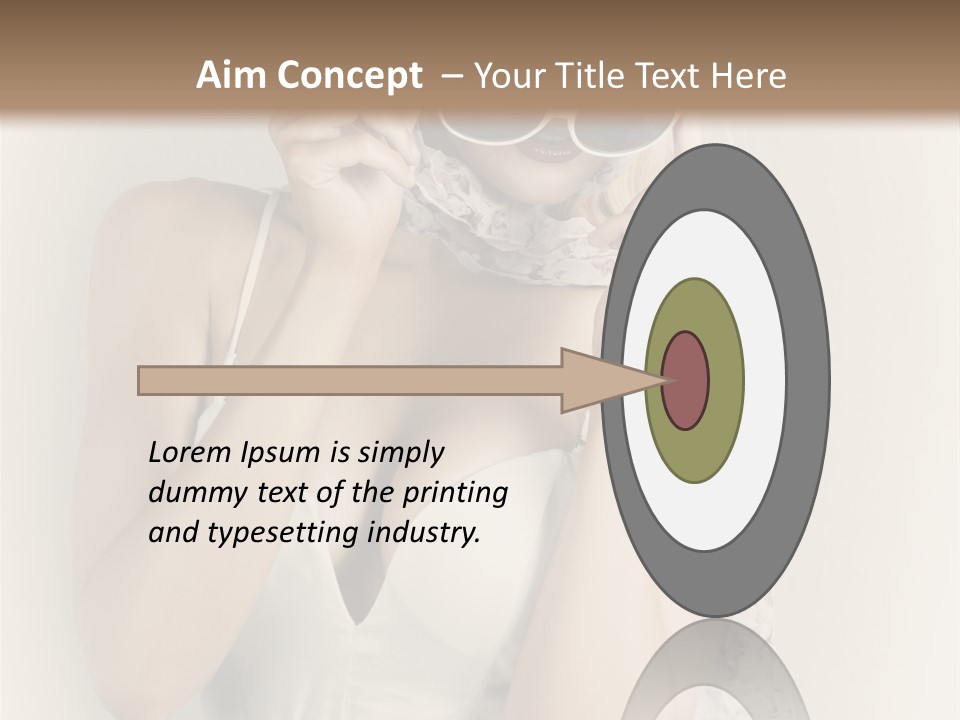 Aim Concept – Your Title Text Here

Lorem Ipsum is simply dummy text of the printing and typesetting industry.